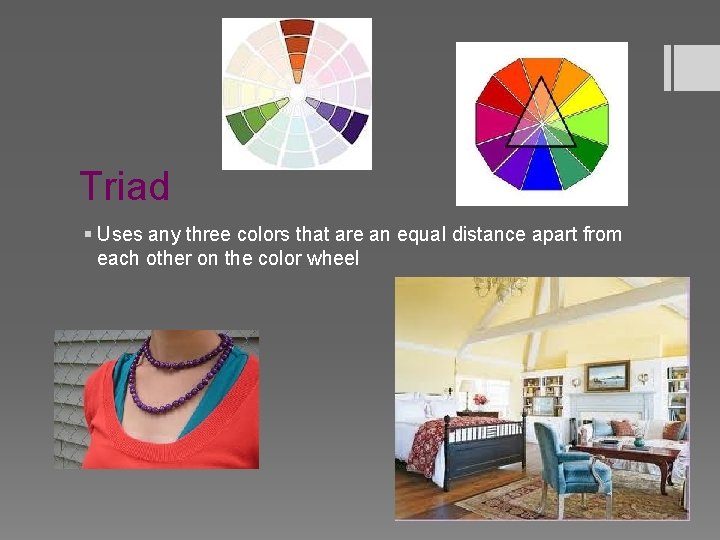 Triad

▪ Uses any three colors that are an equal distance apart from each other on the color wheel